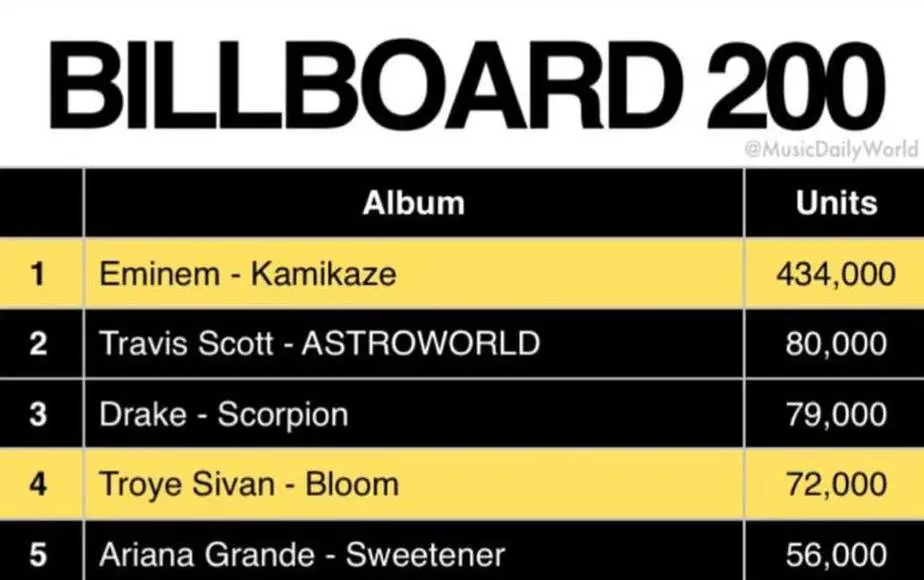 BILLBOARD 200

@MusicDailyWorld

| | Album | Units |
|---|---|---|
| 1 | Eminem - Kamikaze | 434,000 |
| 2 | Travis Scott - ASTROWORLD | 80,000 |
| 3 | Drake - Scorpion | 79,000 |
| 4 | Troye Sivan - Bloom | 72,000 |
| 5 | Ariana Grande - Sweetener | 56,000 |